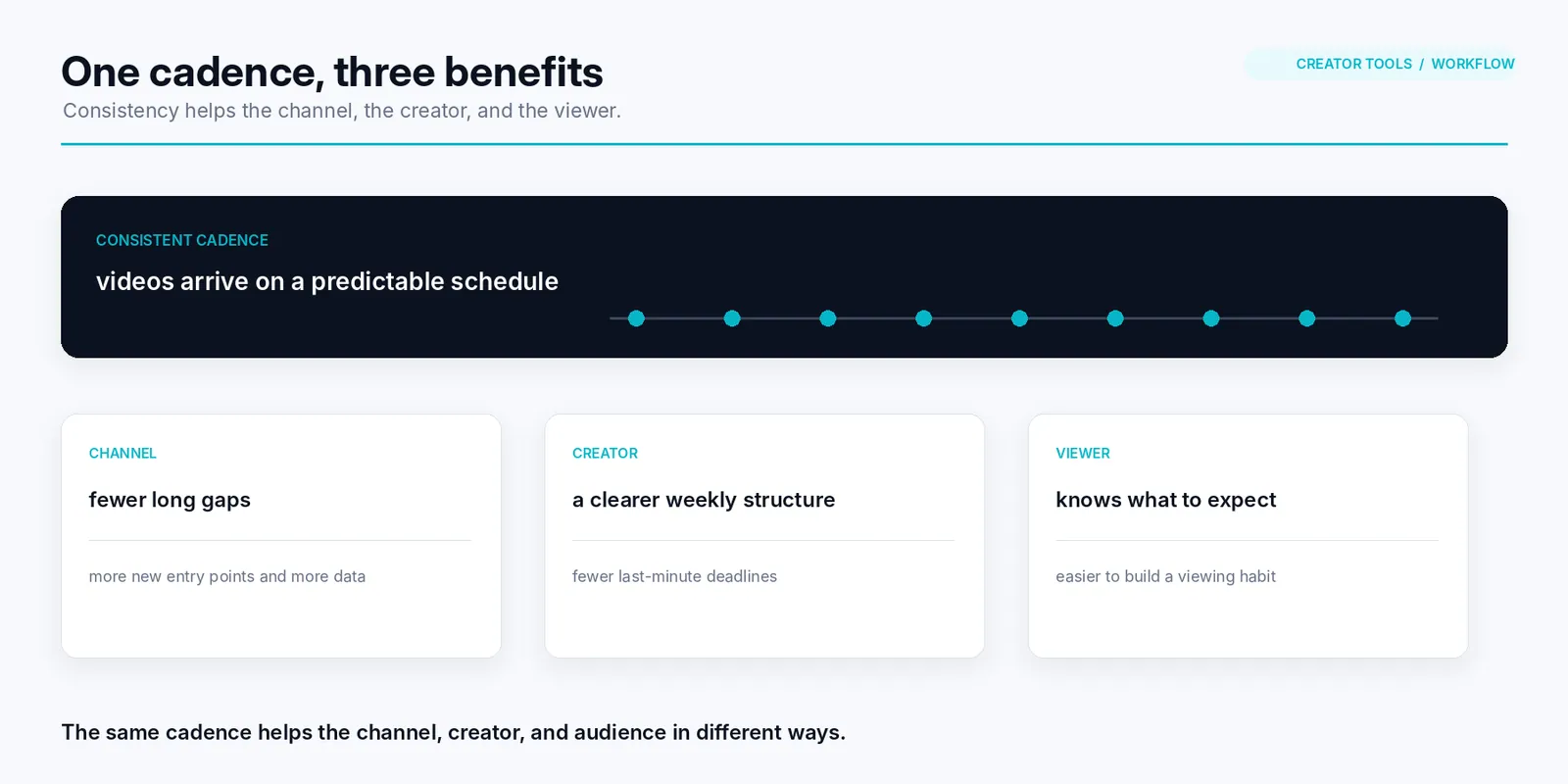 One cadence, three benefits

Consistency helps the channel, the creator, and the viewer.

CREATOR TOOLS / WORKFLOW

CONSISTENT CADENCE

videos arrive on a predictable schedule

CHANNEL

fewer long gaps

more new entry points and more data

CREATOR

a clearer weekly structure

fewer last-minute deadlines

VIEWER

knows what to expect

easier to build a viewing habit

The same cadence helps the channel, creator, and audience in different ways.